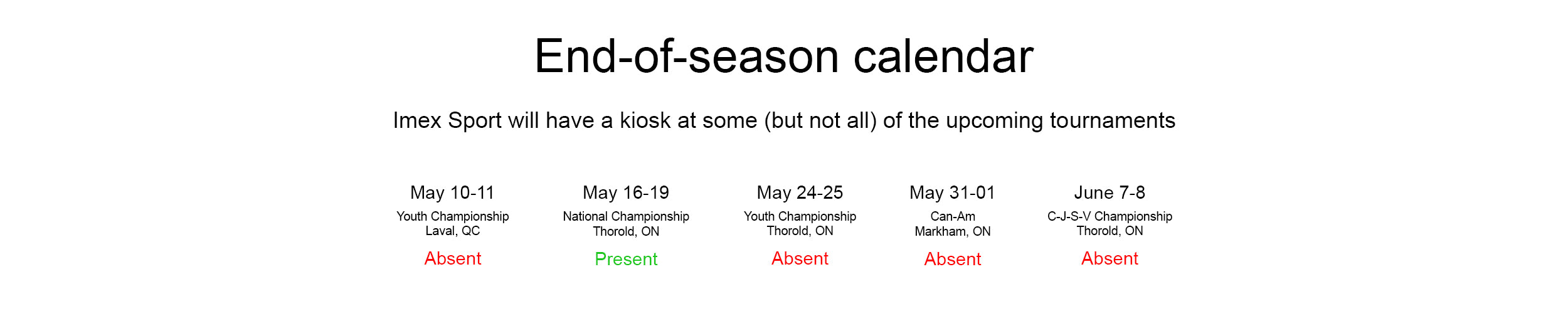 End-of-season calendar

Imex Sport will have a kiosk at some (but not all) of the upcoming tournaments

May 10-11
Youth Championship
Laval, QC
Absent

May 16-19
National Championship
Thorold, ON
Present

May 24-25
Youth Championship
Thorold, ON
Absent

May 31-01
Can-Am
Markham, ON
Absent

June 7-8
C-J-S-V Championship
Thorold, ON
Absent